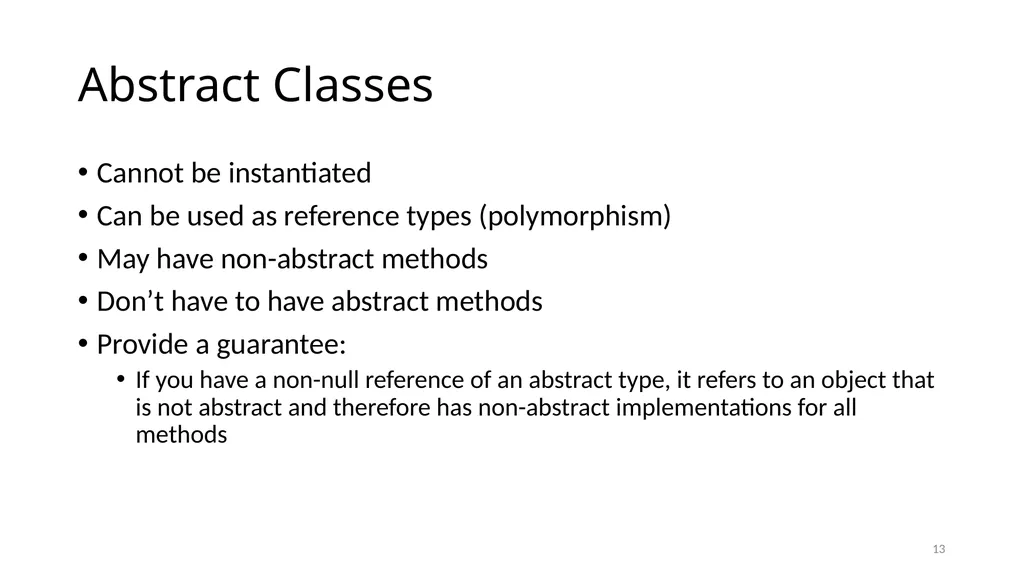 Abstract Classes

• Cannot be instantiated
• Can be used as reference types (polymorphism)
• May have non-abstract methods
• Don’t have to have abstract methods
• Provide a guarantee:
  • If you have a non-null reference of an abstract type, it refers to an object that is not abstract and therefore has non-abstract implementations for all methods

13